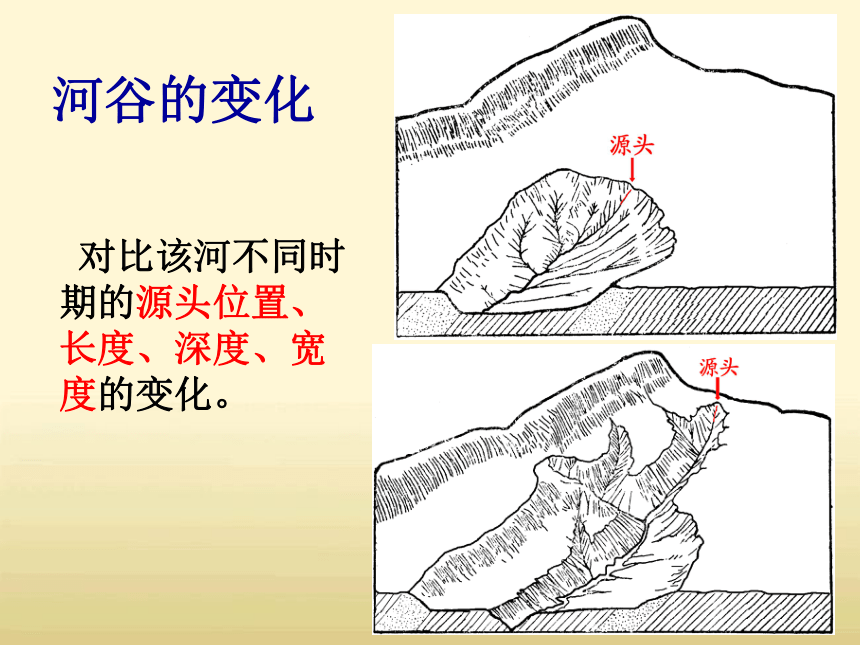 河谷的变化

对比该河不同时期的源头位置、长度、深度、宽度的变化。

源头

源头